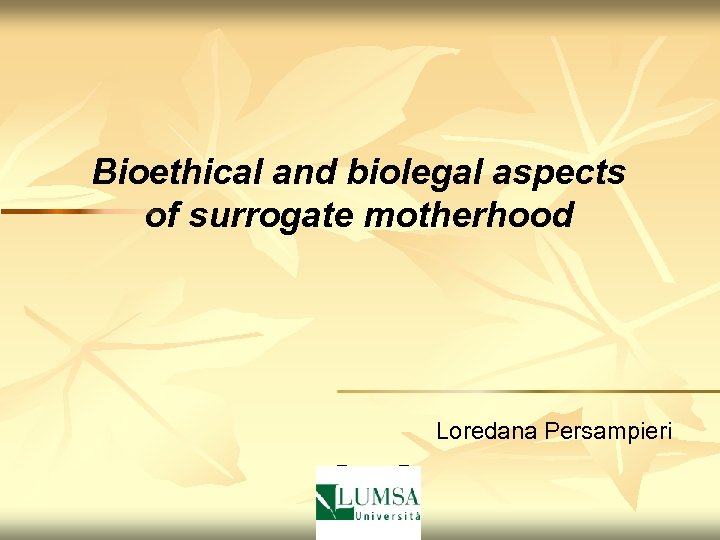 Bioethical and biolegal aspects of surrogate motherhood

Loredana Persampieri

LUMSA
Università